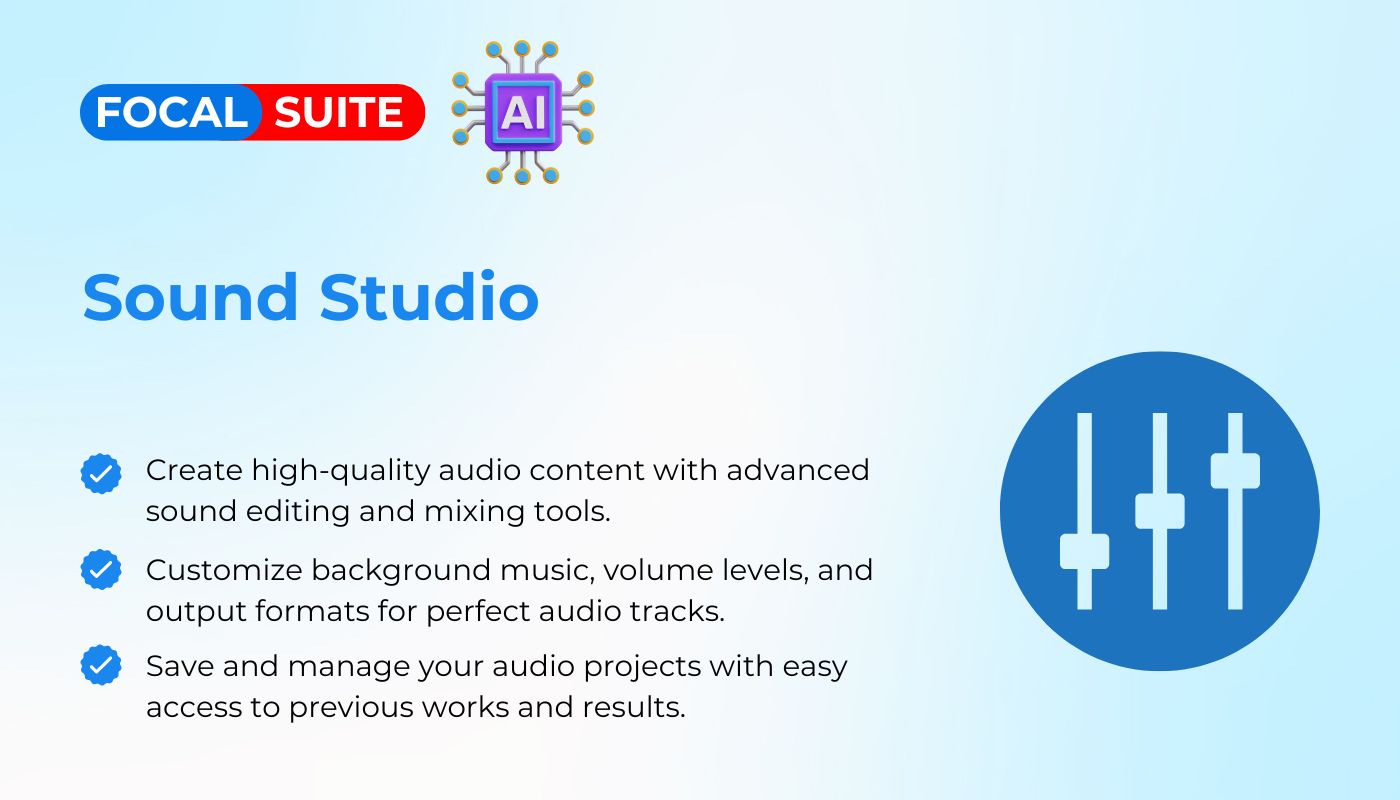 FOCAL SUITE AI

Sound Studio

Create high-quality audio content with advanced sound editing and mixing tools.

Customize background music, volume levels, and output formats for perfect audio tracks.

Save and manage your audio projects with easy access to previous works and results.